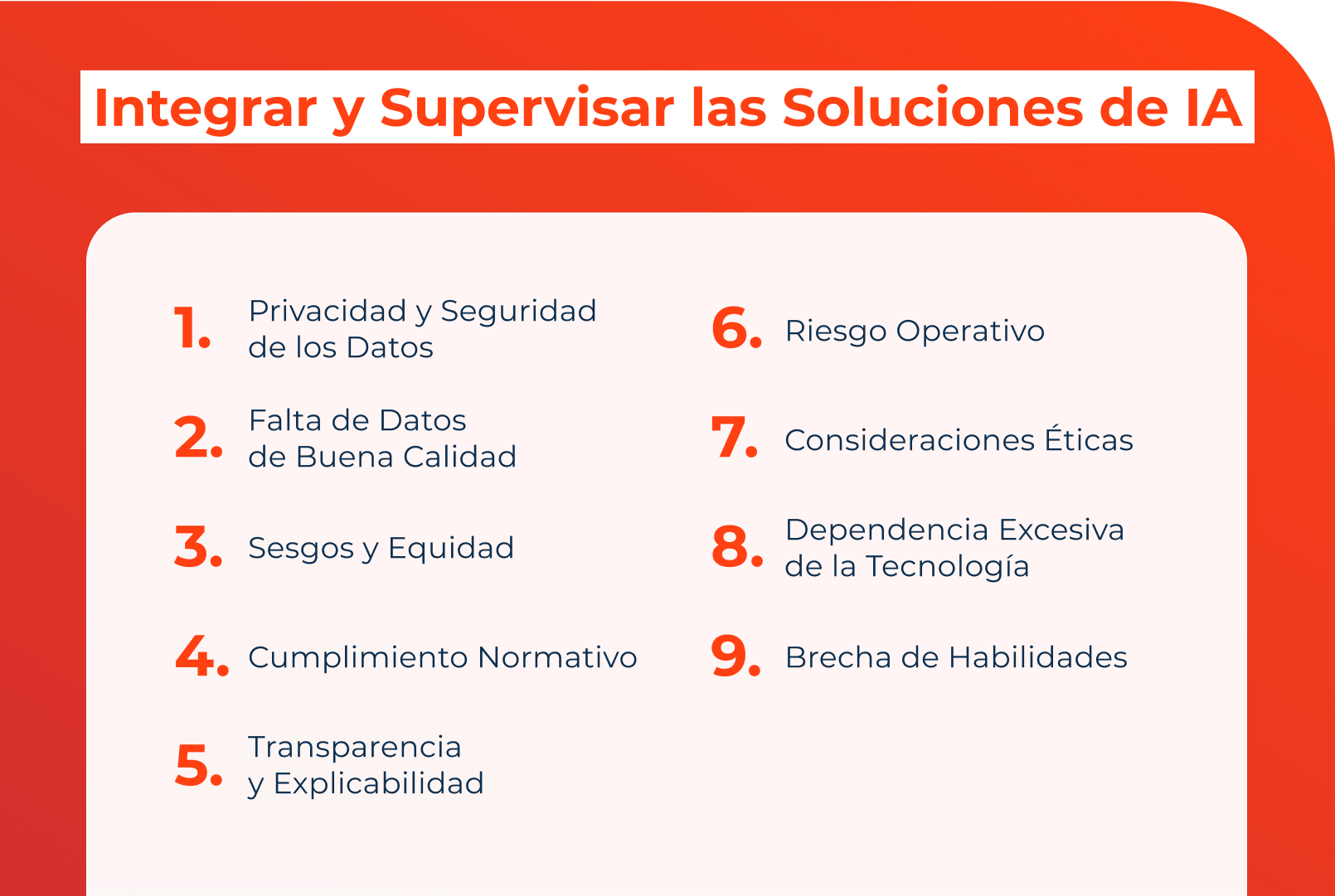 Integrar y Supervisar las Soluciones de IA

1. Privacidad y Seguridad de los Datos

2. Falta de Datos de Buena Calidad

3. Sesgos y Equidad

4. Cumplimiento Normativo

5. Transparencia y Explicabilidad

6. Riesgo Operativo

7. Consideraciones Éticas

8. Dependencia Excesiva de la Tecnología

9. Brecha de Habilidades